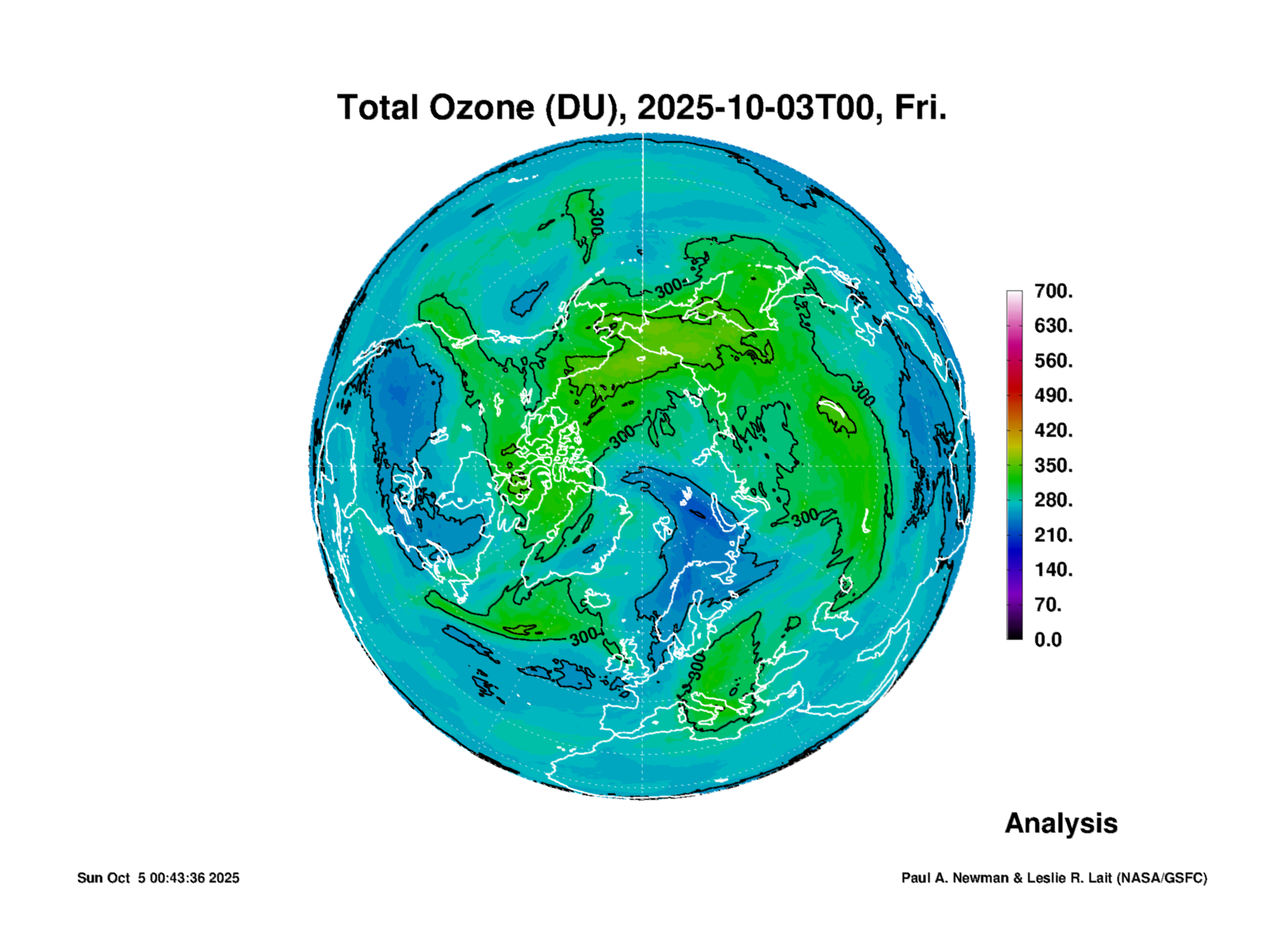 Total Ozone (DU), 2025-10-03T00, Fri.

300
300
300
300
300
300
300

700.
630.
560.
490.
420.
350.
280.
210.
140.
70.
0.0

Analysis

Sun Oct 5 00:43:36 2025

Paul A. Newman & Leslie R. Lait (NASA/GSFC)